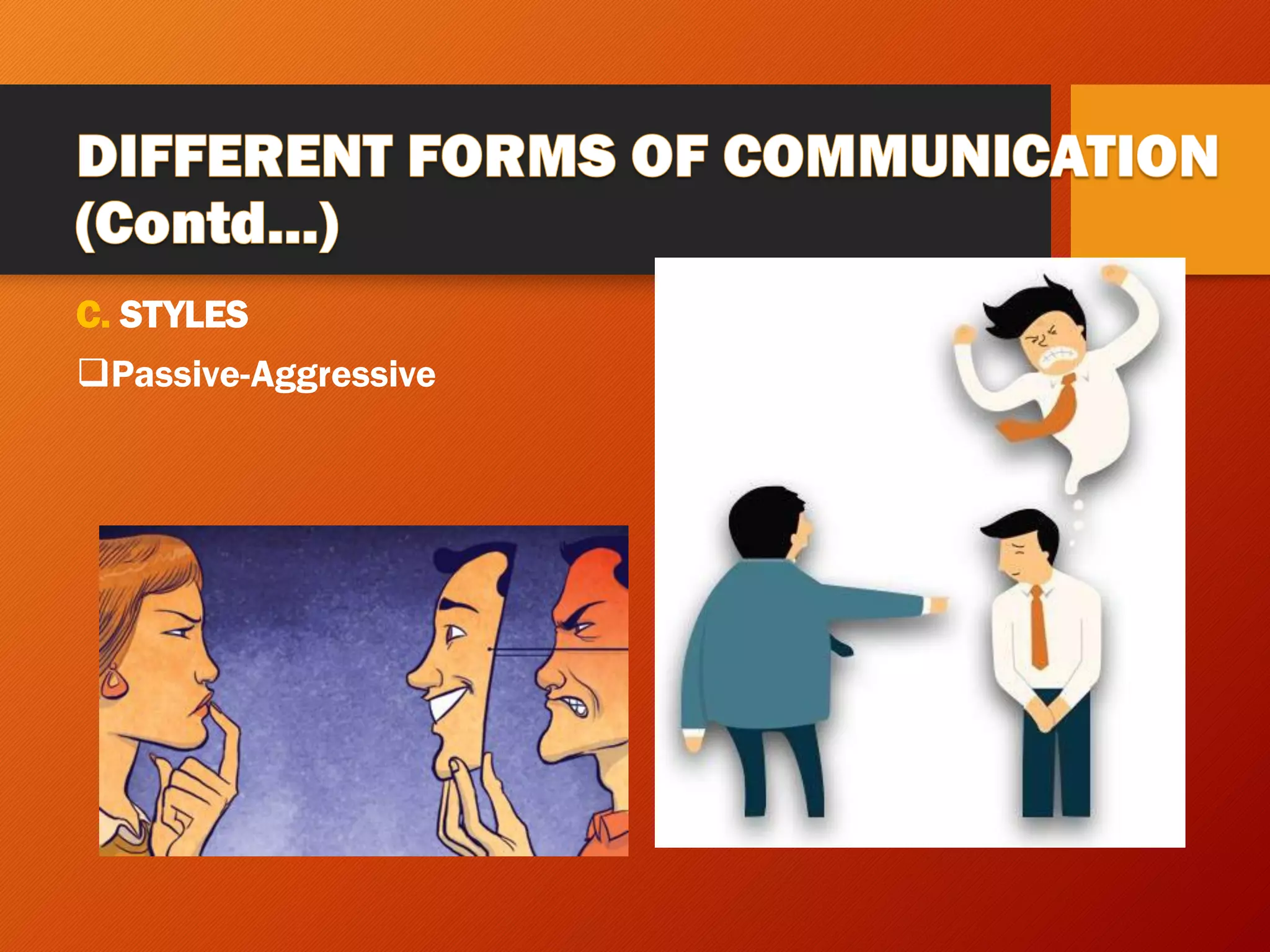 DIFFERENT FORMS OF COMMUNICATION (Contd…)

C. STYLES

❑Passive-Aggressive